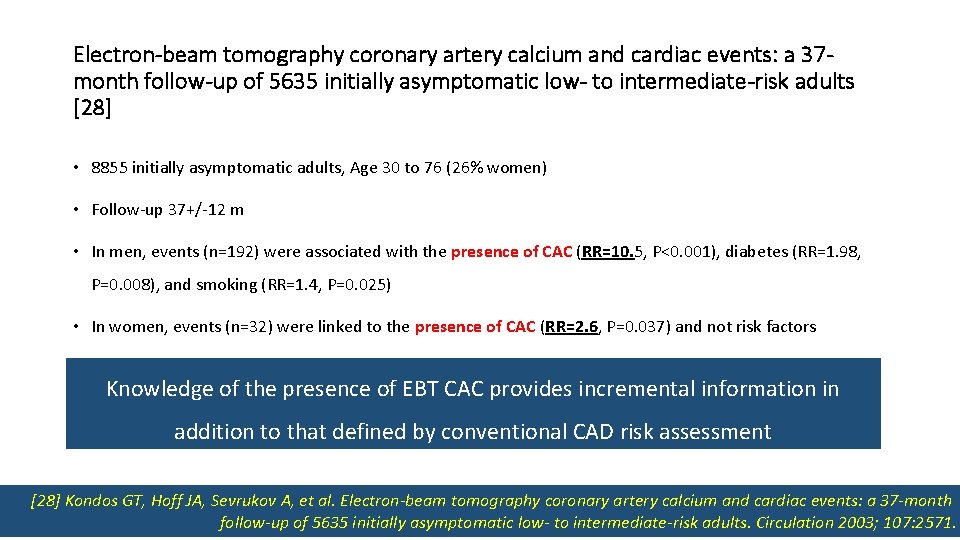 Electron-beam tomography coronary artery calcium and cardiac events: a 37-month follow-up of 5635 initially asymptomatic low- to intermediate-risk adults [28]

• 8855 initially asymptomatic adults, Age 30 to 76 (26% women)

• Follow-up 37+/-12 m

• In men, events (n=192) were associated with the presence of CAC (RR=10.5, P<0.001), diabetes (RR=1.98, P=0.008), and smoking (RR=1.4, P=0.025)

• In women, events (n=32) were linked to the presence of CAC (RR=2.6, P=0.037) and not risk factors

Knowledge of the presence of EBT CAC provides incremental information in addition to that defined by conventional CAD risk assessment

[28] Kondos GT, Hoff JA, Sevrukov A, et al. Electron-beam tomography coronary artery calcium and cardiac events: a 37-month follow-up of 5635 initially asymptomatic low- to intermediate-risk adults. Circulation 2003; 107:2571.